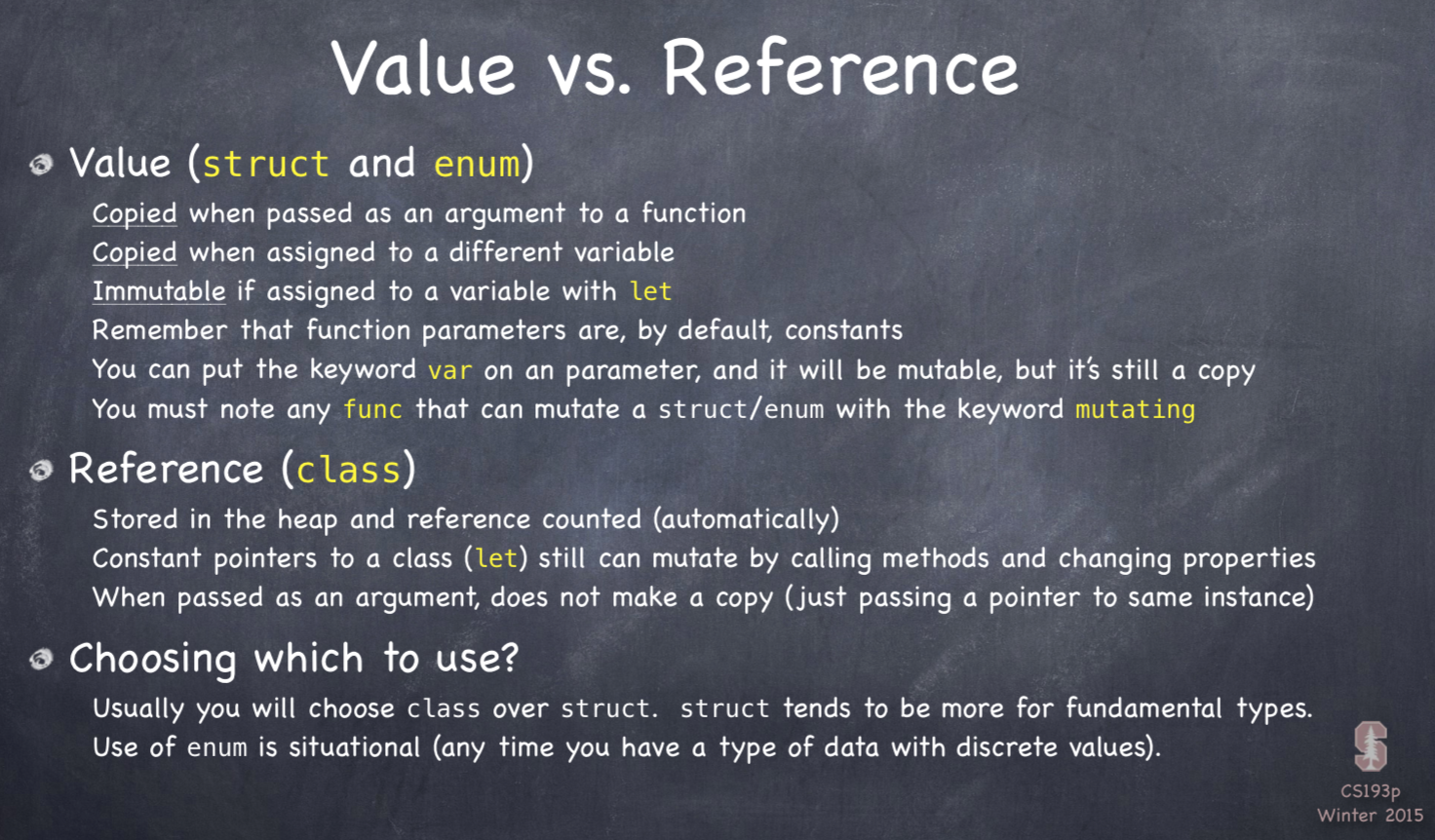 Value vs. Reference

Value (struct and enum)

Copied when passed as an argument to a function
Copied when assigned to a different variable
Immutable if assigned to a variable with let
Remember that function parameters are, by default, constants
You can put the keyword var on an parameter, and it will be mutable, but it's still a copy
You must note any func that can mutate a struct/enum with the keyword mutating

Reference (class)

Stored in the heap and reference counted (automatically)
Constant pointers to a class (let) still can mutate by calling methods and changing properties
When passed as an argument, does not make a copy (just passing a pointer to same instance)

Choosing which to use?

Usually you will choose class over struct. struct tends to be more for fundamental types.
Use of enum is situational (any time you have a type of data with discrete values).

CS193p
Winter 2015